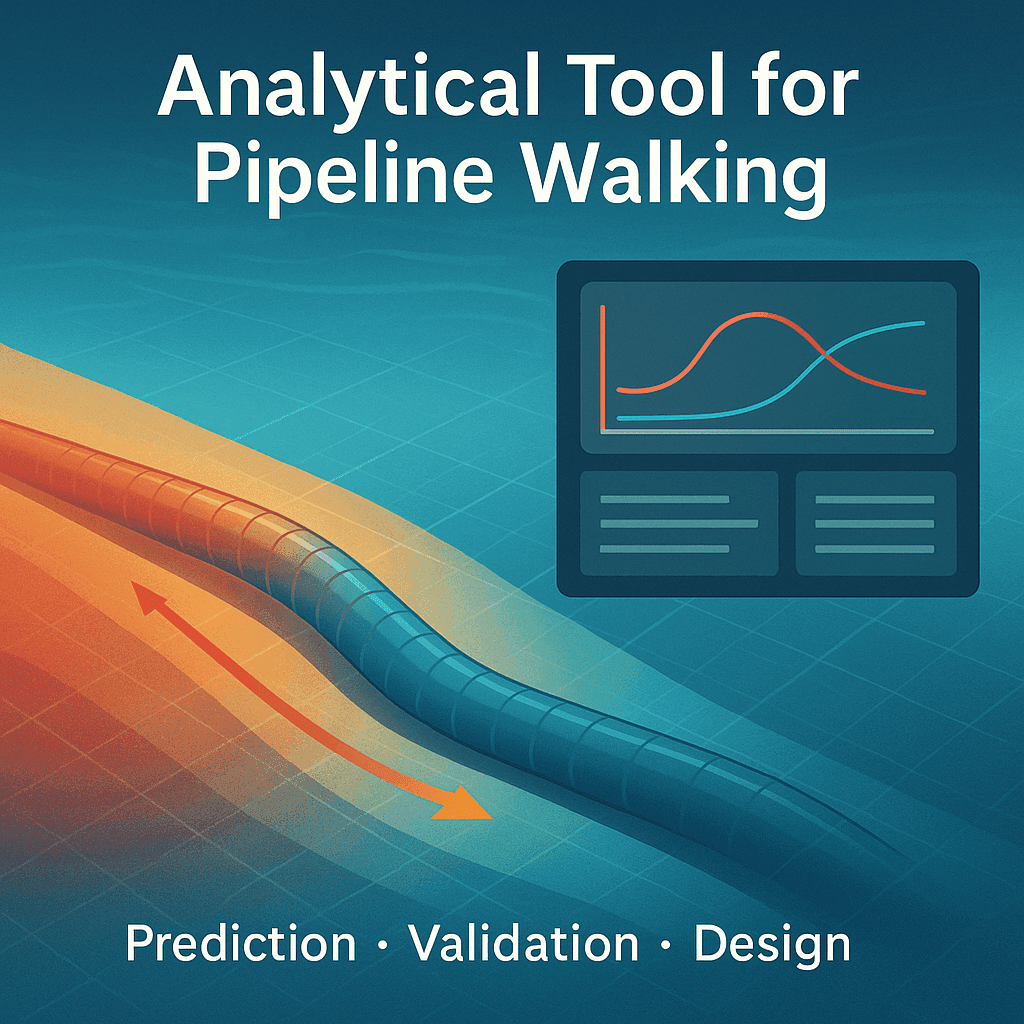 Analytical Tool for Pipeline Walking

Prediction · Validation · Design